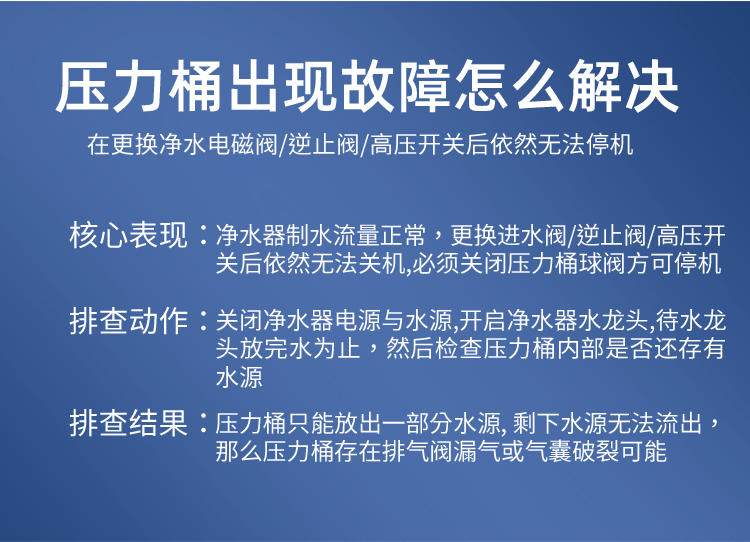 压力桶出现故障怎么解决

在更换净水电磁阀/逆止阀/高压开关后依然无法停机

核心表现：净水器制水流量正常，更换进水阀/逆止阀/高压开关后依然无法关机,必须关闭压力桶球阀方可停机

排查动作：关闭净水器电源与水源,开启净水器水龙头,待水龙头放完水为止，然后检查压力桶内部是否还存有水源

排查结果：压力桶只能放出一部分水源, 剩下水源无法流出，那么压力桶存在排气阀漏气或气囊破裂可能